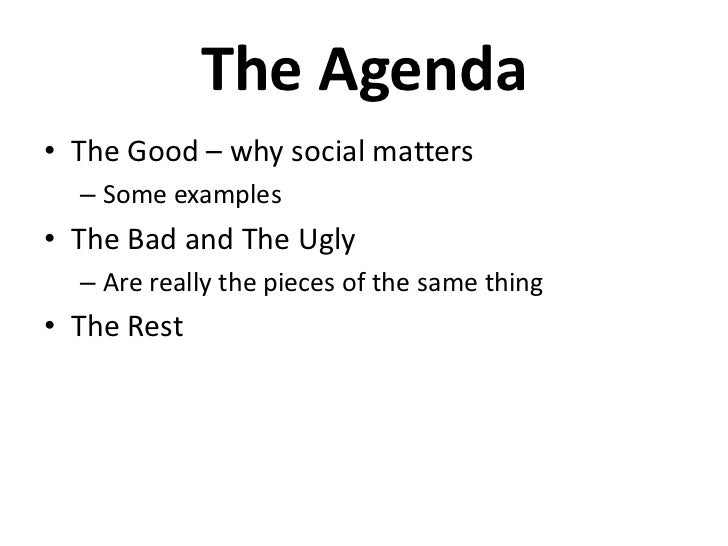 The Agenda

• The Good – why social matters
  – Some examples
• The Bad and The Ugly
  – Are really the pieces of the same thing
• The Rest